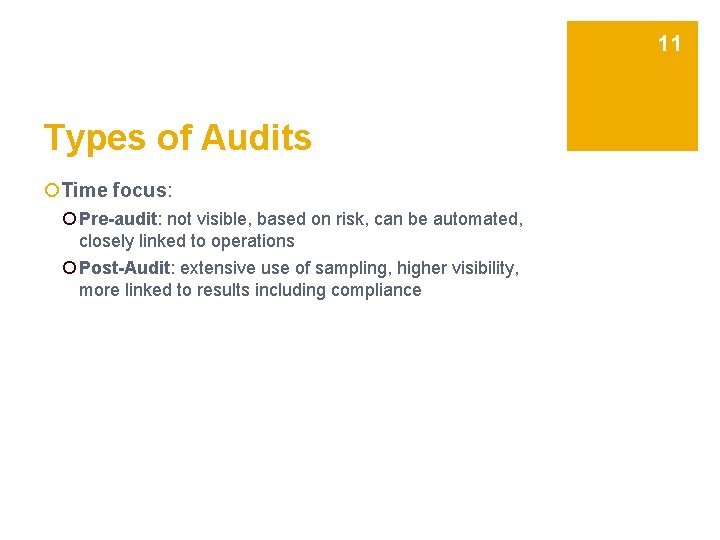 11

Types of Audits

Time focus:

Pre-audit: not visible, based on risk, can be automated, closely linked to operations

Post-Audit: extensive use of sampling, higher visibility, more linked to results including compliance